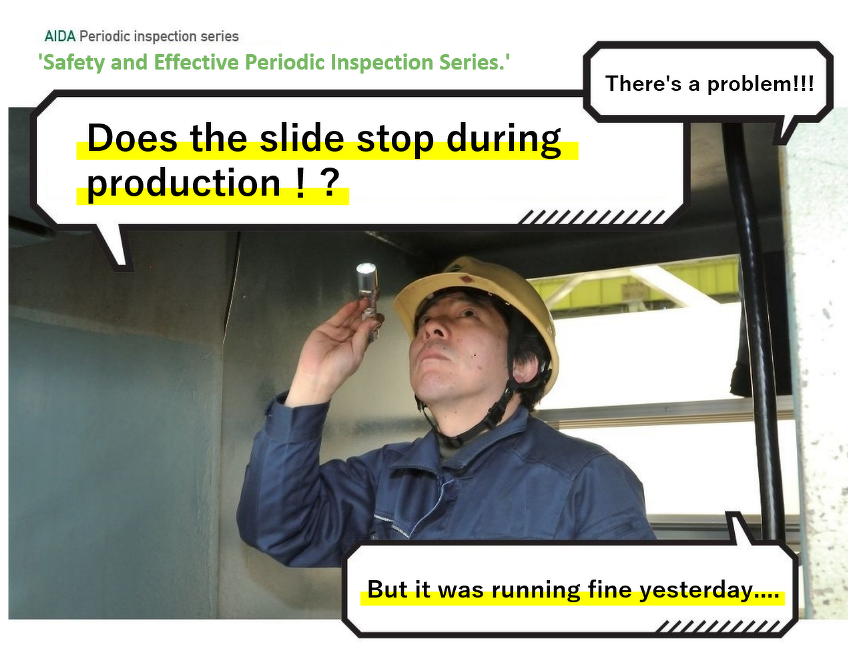 AIDA Periodic inspection series
'Safety and Effective Periodic Inspection Series.'

There's a problem!!!

Does the slide stop during production ! ?

But it was running fine yesterday....